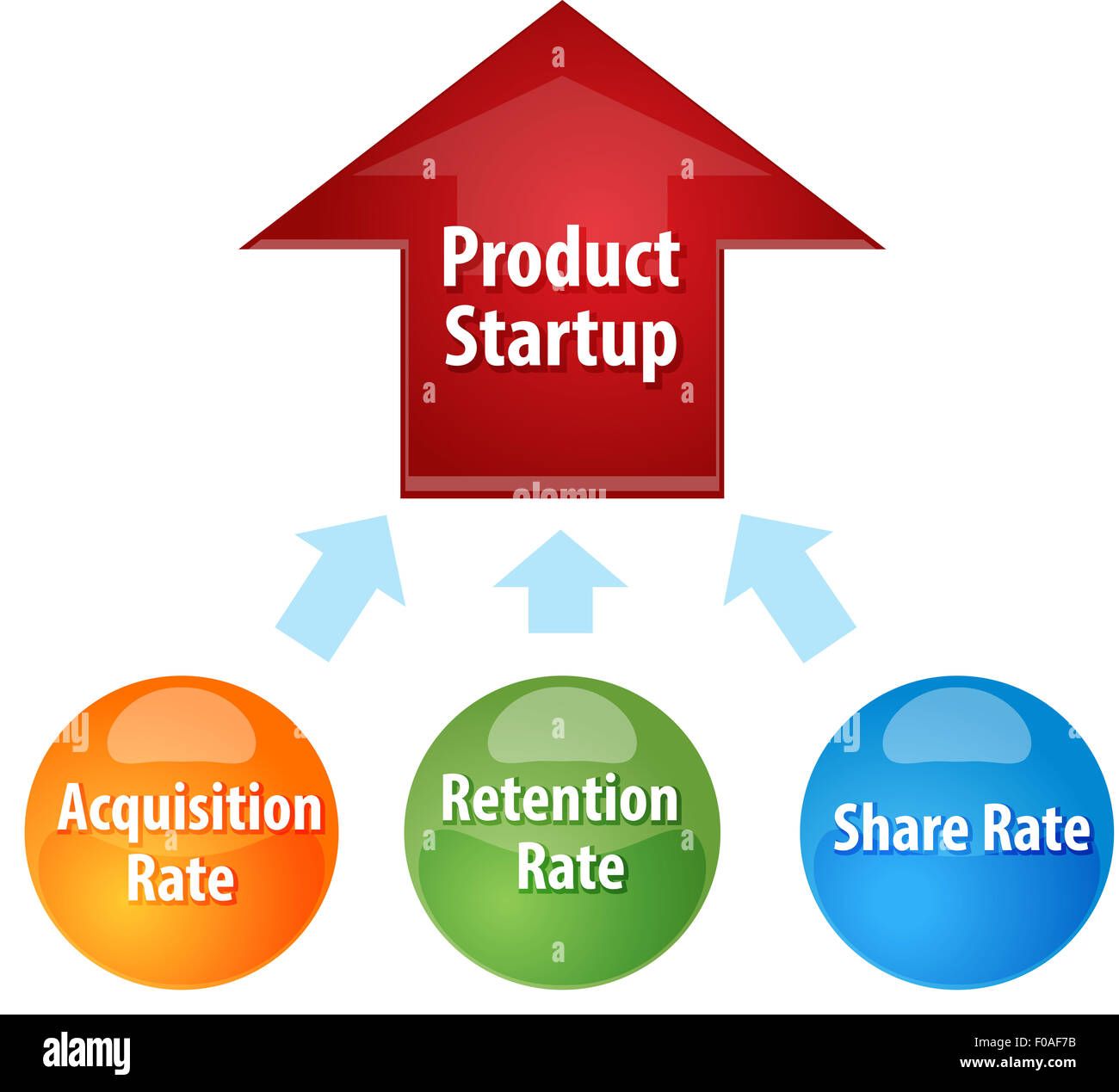 Product Startup

Acquisition Rate

Retention Rate

Share Rate

alamy

F0AF7B
www.alamy.com